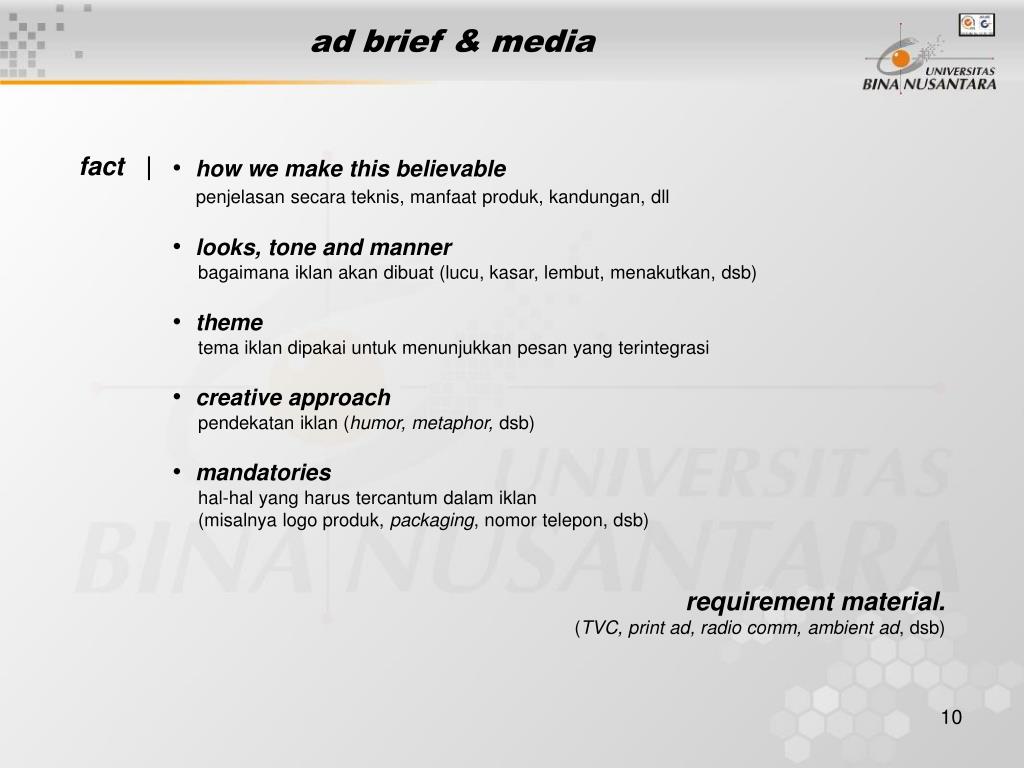 ad brief & media

UNIVERSITAS
BINA NUSANTARA

fact |
• how we make this believable
penjelasan secara teknis, manfaat produk, kandungan, dll

• looks, tone and manner
bagaimana iklan akan dibuat (lucu, kasar, lembut, menakutkan, dsb)

• theme
tema iklan dipakai untuk menunjukkan pesan yang terintegrasi

• creative approach
pendekatan iklan (humor, metaphor, dsb)

• mandatories
hal-hal yang harus tercantum dalam iklan
(misalnya logo produk, packaging, nomor telepon, dsb)

requirement material.
(TVC, print ad, radio comm, ambient ad, dsb)

UNIVERSITAS
BINA NUSANTARA

10